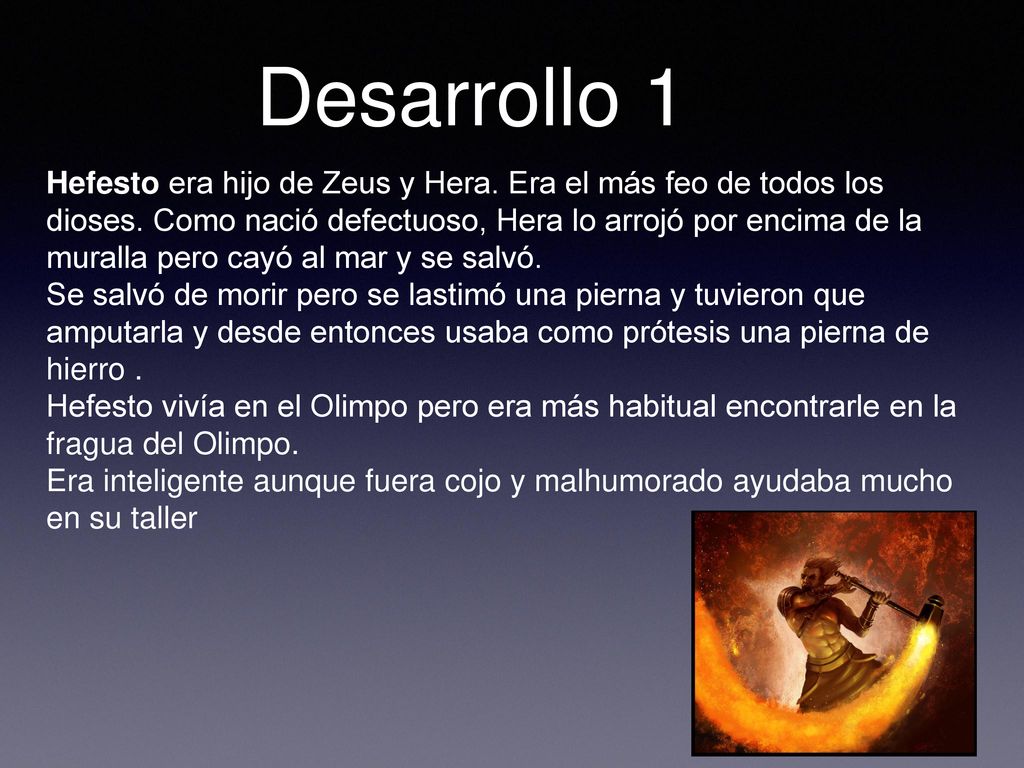 Desarrollo 1

Hefesto era hijo de Zeus y Hera. Era el más feo de todos los dioses. Como nació defectuoso, Hera lo arrojó por encima de la muralla pero cayó al mar y se salvó.
Se salvó de morir pero se lastimó una pierna y tuvieron que amputarla y desde entonces usaba como prótesis una pierna de hierro .
Hefesto vivía en el Olimpo pero era más habitual encontrarle en la fragua del Olimpo.
Era inteligente aunque fuera cojo y malhumorado ayudaba mucho en su taller